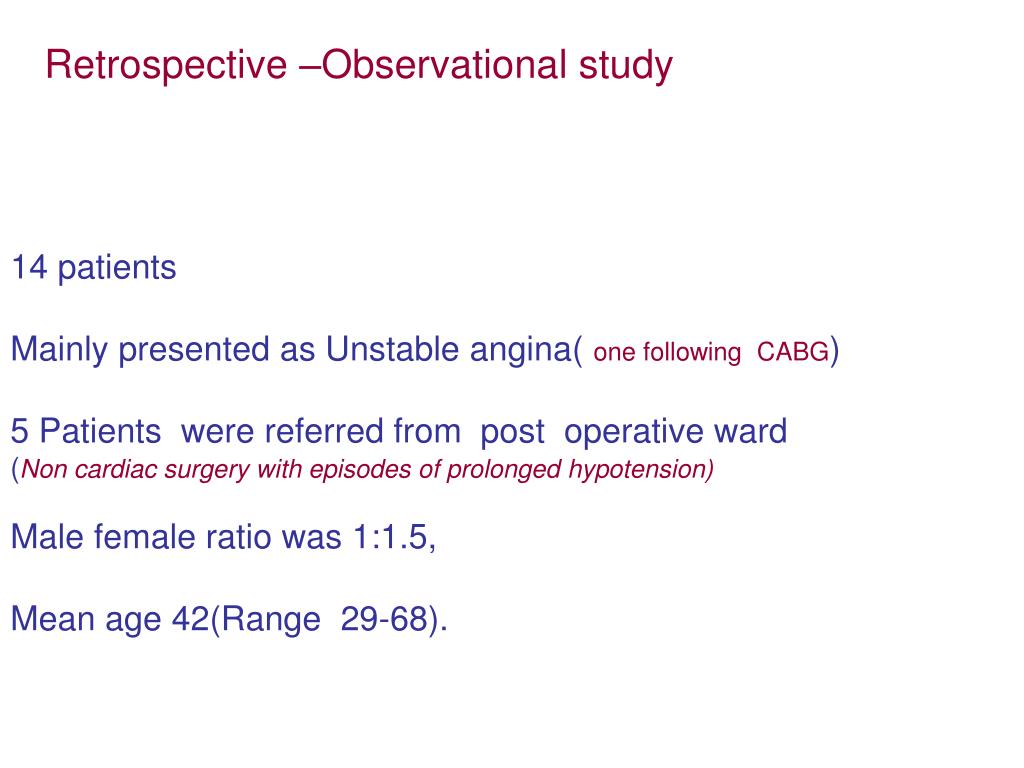 Retrospective –Observational study

14 patients

Mainly presented as Unstable angina( one following CABG)

5 Patients were referred from post operative ward
(Non cardiac surgery with episodes of prolonged hypotension)

Male female ratio was 1:1.5,

Mean age 42(Range 29-68).